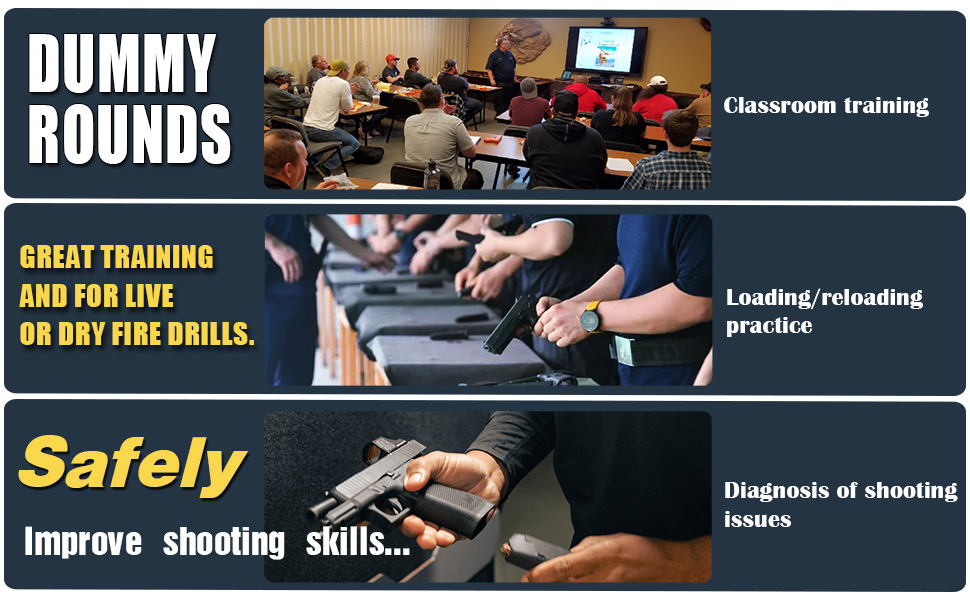 DUMMY ROUNDS

Classroom training

GREAT TRAINING AND FOR LIVE OR DRY FIRE DRILLS.

Loading/reloading practice

Safely

Improve shooting skills...

Diagnosis of shooting issues